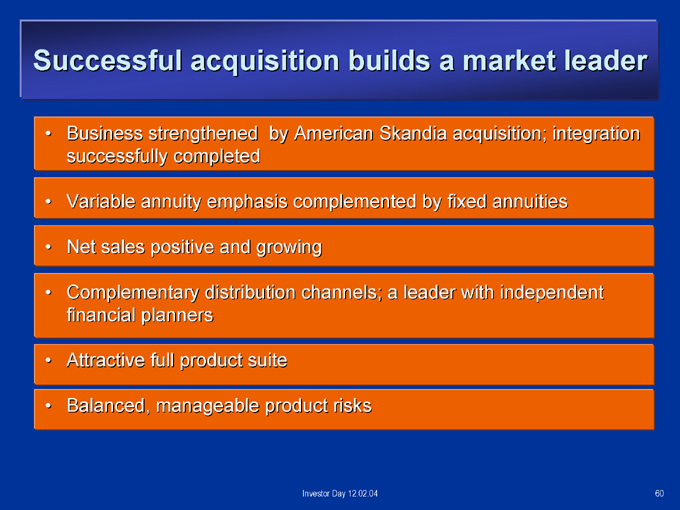 Successful acquisition builds a market leader

• Business strengthened by American Skandia acquisition; integration successfully completed

• Variable annuity emphasis complemented by fixed annuities

• Net sales positive and growing

• Complementary distribution channels; a leader with independent financial planners

• Attractive full product suite

• Balanced, manageable product risks

Investor Day 12.02.04

60